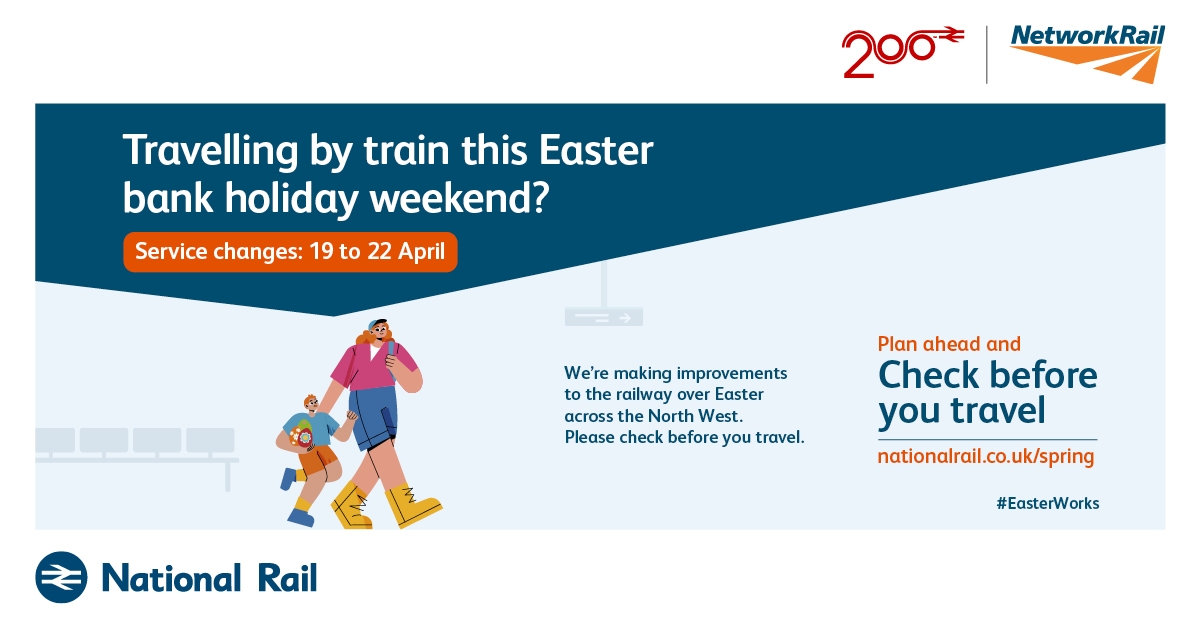 200

NetworkRail

Travelling by train this Easter bank holiday weekend?

Service changes: 19 to 22 April

We're making improvements to the railway over Easter across the North West. Please check before you travel.

Plan ahead and

Check before you travel

nationalrail.co.uk/spring

#EasterWorks

National Rail